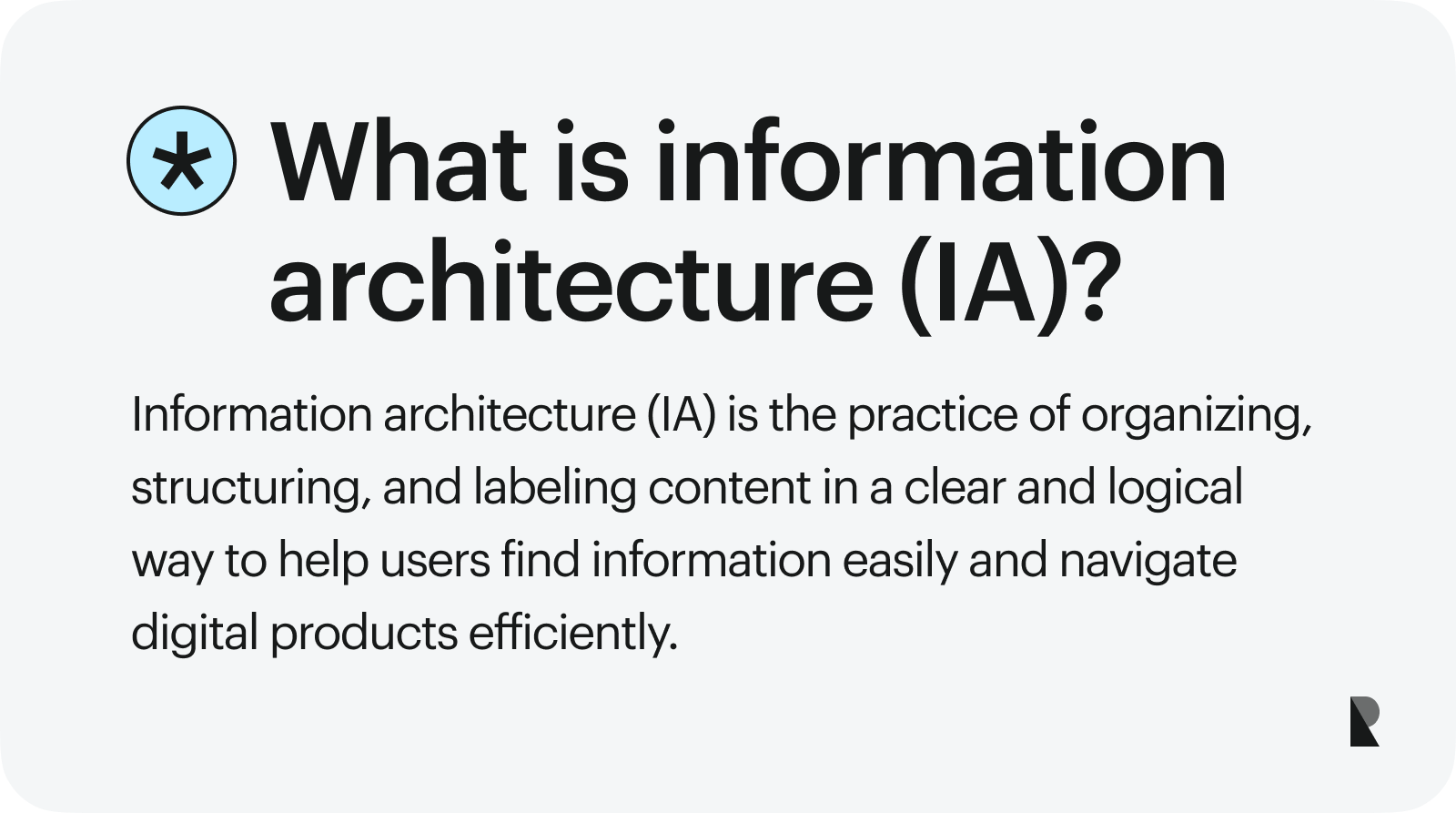 What is information architecture (IA)?

Information architecture (IA) is the practice of organizing, structuring, and labeling content in a clear and logical way to help users find information easily and navigate digital products efficiently.